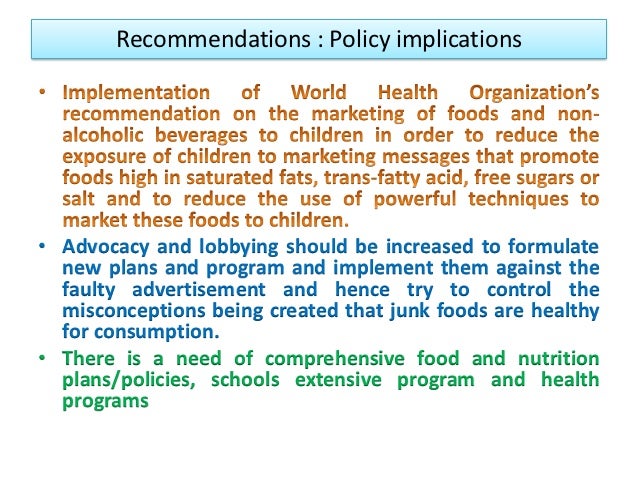 Recommendations : Policy implications

• Implementation of World Health Organization's recommendation on the marketing of foods and non-alcoholic beverages to children in order to reduce the exposure of children to marketing messages that promote foods high in saturated fats, trans-fatty acid, free sugars or salt and to reduce the use of powerful techniques to market these foods to children.

• Advocacy and lobbying should be increased to formulate new plans and program and implement them against the faulty advertisement and hence try to control the misconceptions being created that junk foods are healthy for consumption.

• There is a need of comprehensive food and nutrition plans/policies, schools extensive program and health programs